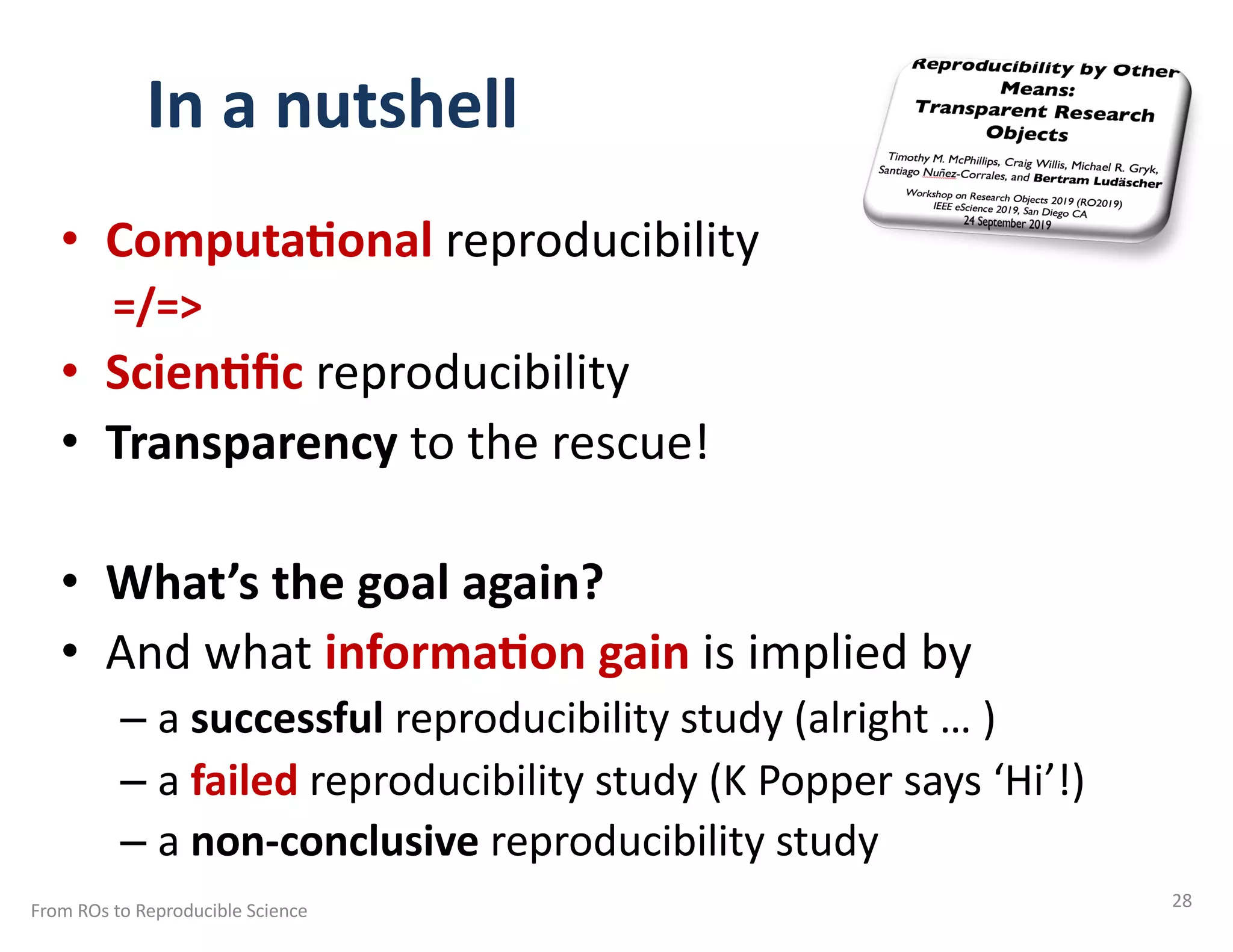 In a nutshell

Reproducibility by Other Means: Transparent Research Objects

Timothy M. McPhillips, Craig Willis, Michael R. Gryk, Santiago Nuñez-Corrales, and Bertram Ludäscher

Workshop on Research Objects 2019 (RO2019)
IEEE eScience 2019, San Diego CA
24 September 2019

• Computational reproducibility
=/=>
• Scientific reproducibility
• Transparency to the rescue!

• What's the goal again?
• And what information gain is implied by
– a successful reproducibility study (alright … )
– a failed reproducibility study (K Popper says 'Hi'!)
– a non-conclusive reproducibility study

From ROs to Reproducible Science

28